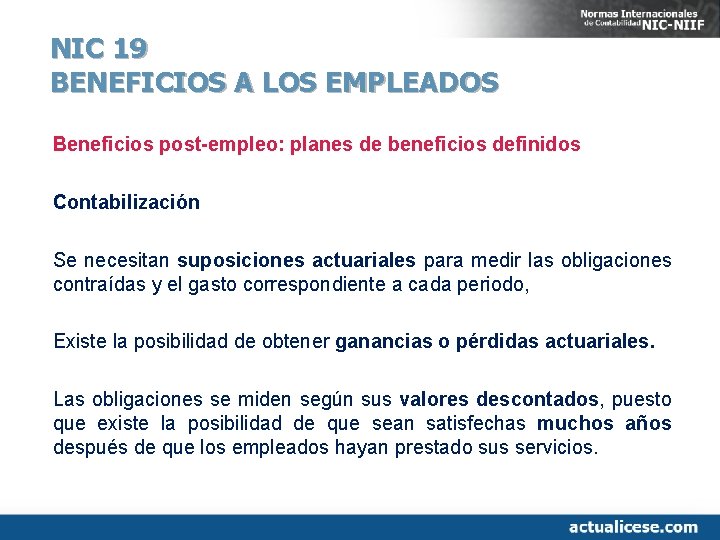 Normas Internacionales de Contabilidad NIC-NIIF

NIC 19
BENEFICIOS A LOS EMPLEADOS

Beneficios post-empleo: planes de beneficios definidos

Contabilización

Se necesitan suposiciones actuariales para medir las obligaciones contraídas y el gasto correspondiente a cada periodo,

Existe la posibilidad de obtener ganancias o pérdidas actuariales.

Las obligaciones se miden según sus valores descontados, puesto que existe la posibilidad de que sean satisfechas muchos años después de que los empleados hayan prestado sus servicios.

actualicese.com